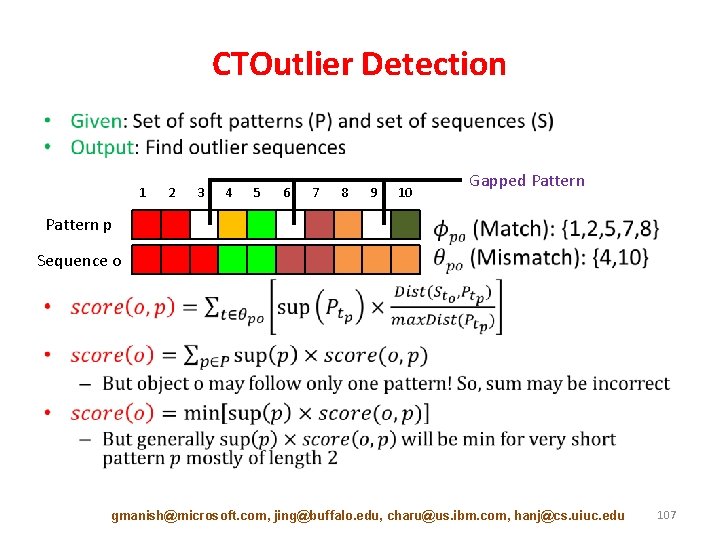 CTOutlier Detection

• Given: Set of soft patterns (P) and set of sequences (S)
• Output: Find outlier sequences

Gapped Pattern

1 2 3 4 5 6 7 8 9 10

Pattern p

Sequence o

$\phi_{po}$ (Match): {1,2,5,7,8}
$\theta_{po}$ (Mismatch): {4,10}

• $score(o,p) = \sum_{t \in \theta_{po}} \left[ \sup\left(P_{t_p}\right) \times \frac{Dist(S_{t_o}, P_{t_p})}{maxDist(P_{t_p})} \right]$
• $score(o) = \sum_{p \in P} \sup(p) \times score(o,p)$
– But object o may follow only one pattern! So, sum may be incorrect
• $score(o) = \min[\sup(p) \times score(o,p)]$
– But generally $\sup(p) \times score(o,p)$ will be min for very short pattern $p$ mostly of length 2

gmanish@microsoft.com, jing@buffalo.edu, charu@us.ibm.com, hanj@cs.uiuc.edu 107